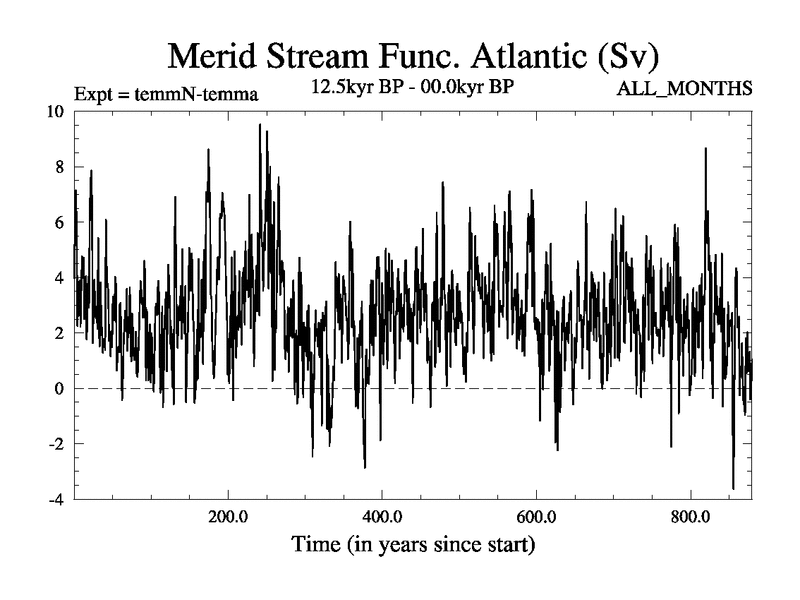 Merid Stream Func. Atlantic (Sv)

Expt = temmN-temma

12.5kyr BP - 00.0kyr BP

ALL_MONTHS

10
8
6
4
2
0
-2
-4

200.0
400.0
600.0
800.0

Time (in years since start)